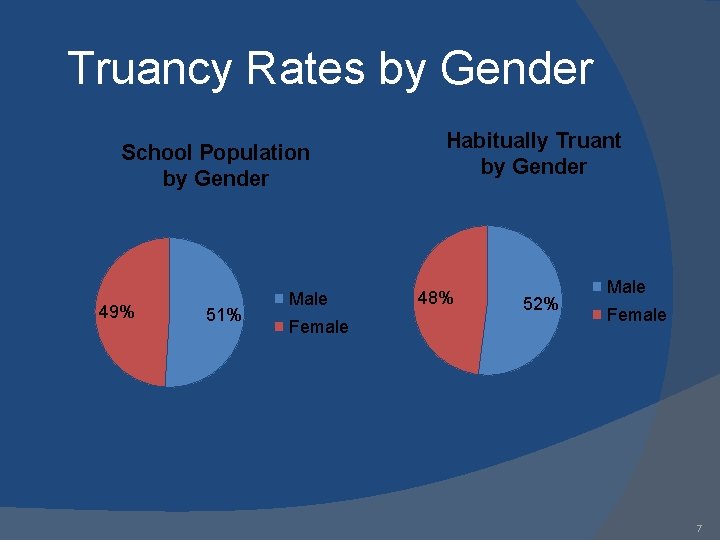 Truancy Rates by Gender

School Population by Gender

49%

51%

Male

Female

Habitually Truant by Gender

48%

52%

Male

Female

7